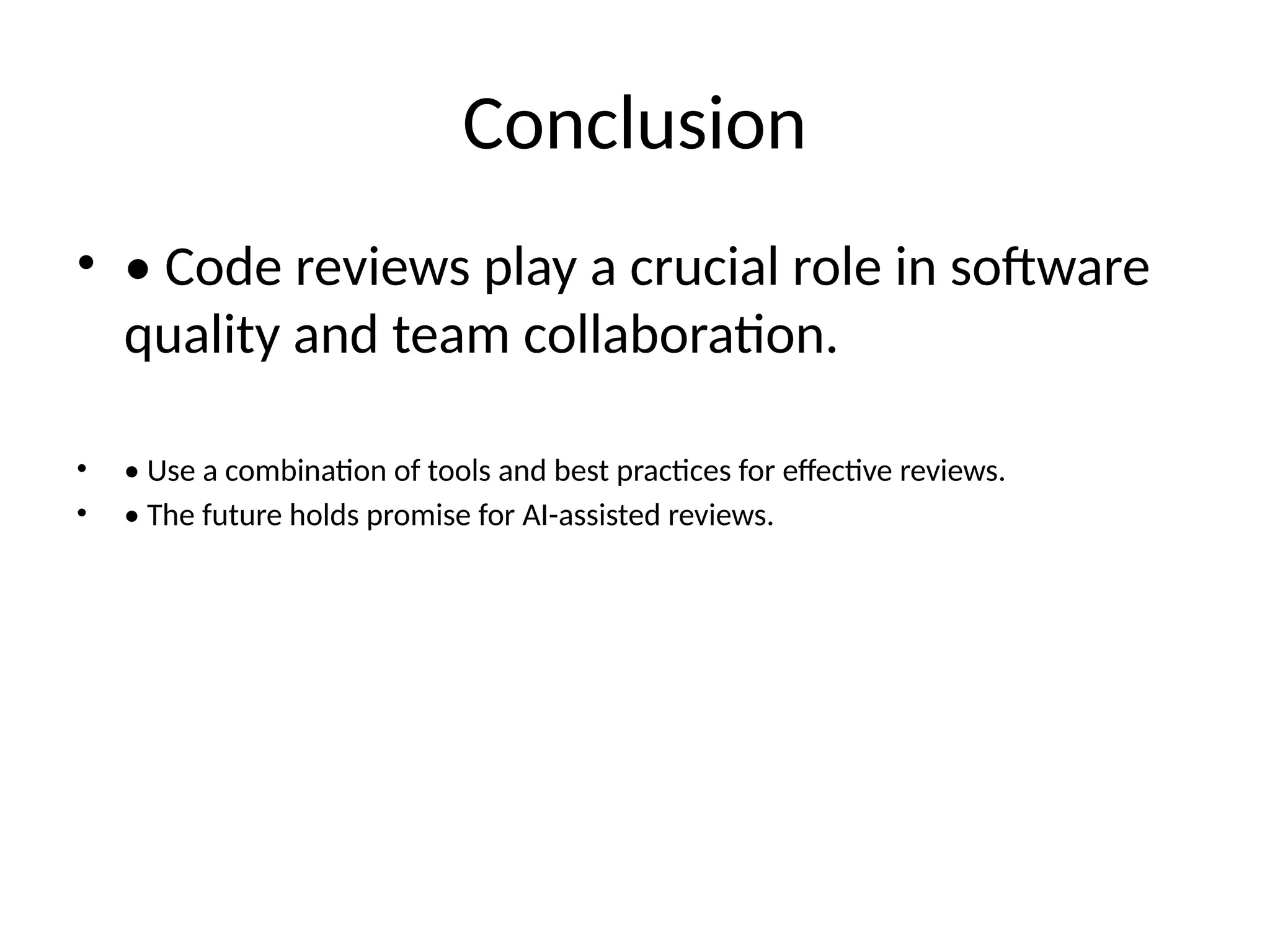 Conclusion

• • Code reviews play a crucial role in software quality and team collaboration.

• • Use a combination of tools and best practices for effective reviews.
• • The future holds promise for AI-assisted reviews.